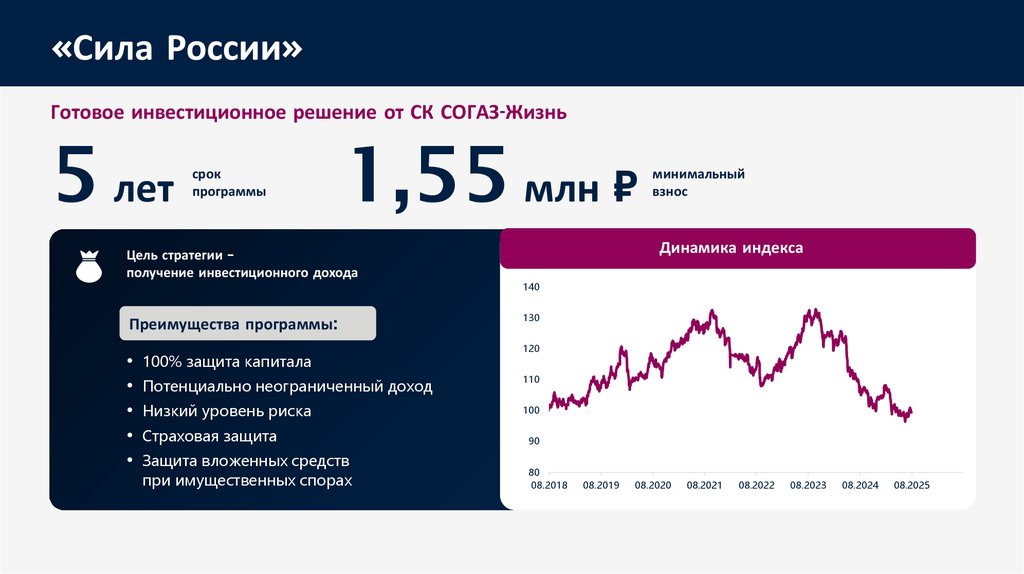 «Сила России»

Готовое инвестиционное решение от СК СОГАЗ-Жизнь

5 лет срок программы

1,55 млн ₽ минимальный взнос

Цель стратегии – получение инвестиционного дохода

Преимущества программы:

• 100% защита капитала
• Потенциально неограниченный доход
• Низкий уровень риска
• Страховая защита
• Защита вложенных средств при имущественных спорах

Динамика индекса

140
130
120
110
100
90
80

08.2018 08.2019 08.2020 08.2021 08.2022 08.2023 08.2024 08.2025